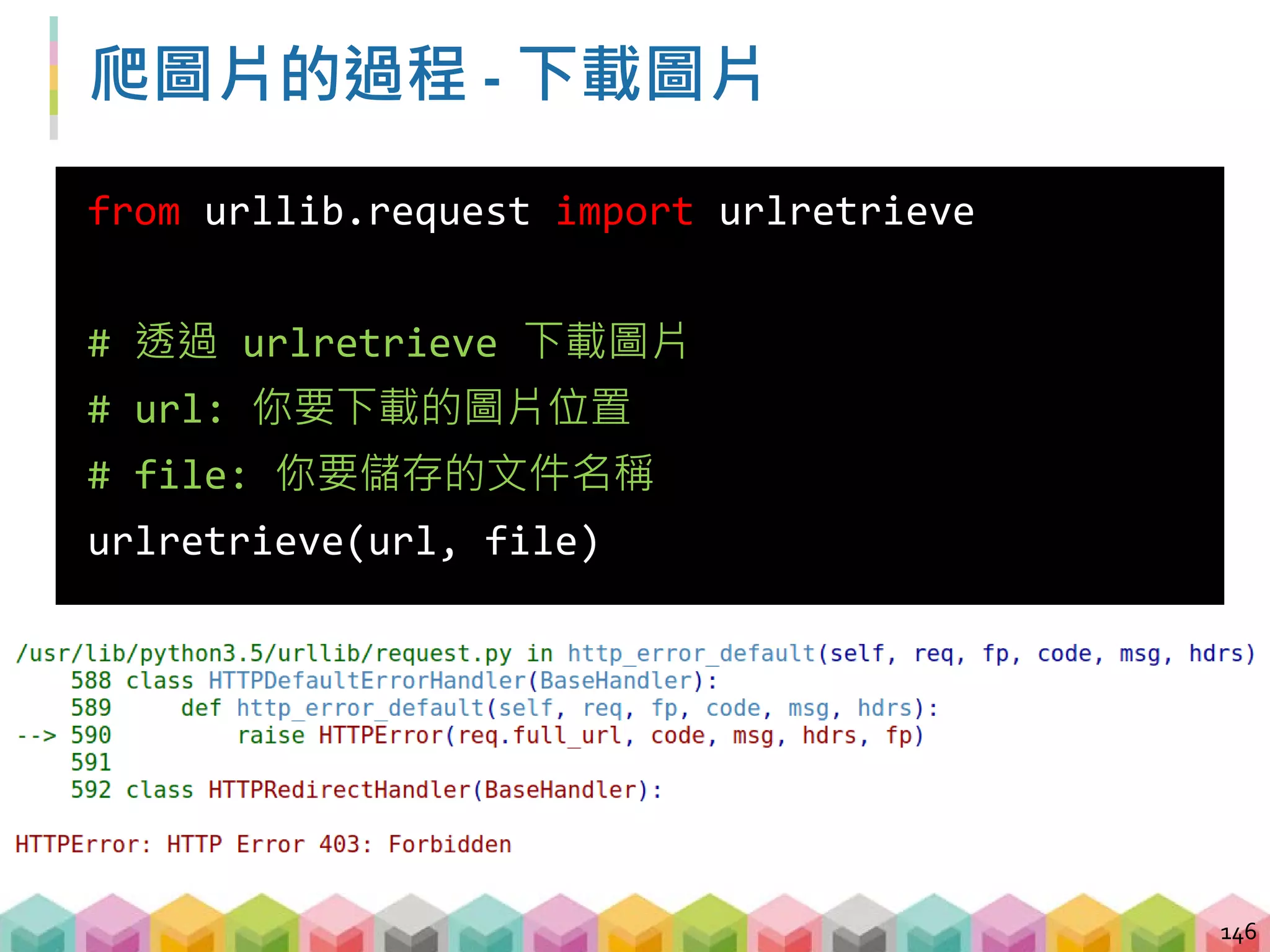 爬圖片的過程 - 下載圖片

from urllib.request import urlretrieve

# 透過 urlretrieve 下載圖片
# url: 你要下載的圖片位置
# file: 你要儲存的文件名稱
urlretrieve(url, file)

/usr/lib/python3.5/urllib/request.py in http_error_default(self, req, fp, code, msg, hdrs)
    588 class HTTPDefaultErrorHandler(BaseHandler):
    589     def http_error_default(self, req, fp, code, msg, hdrs):
--> 590         raise HTTPError(req.full_url, code, msg, hdrs, fp)
    591
    592 class HTTPRedirectHandler(BaseHandler):

HTTPError: HTTP Error 403: Forbidden

146